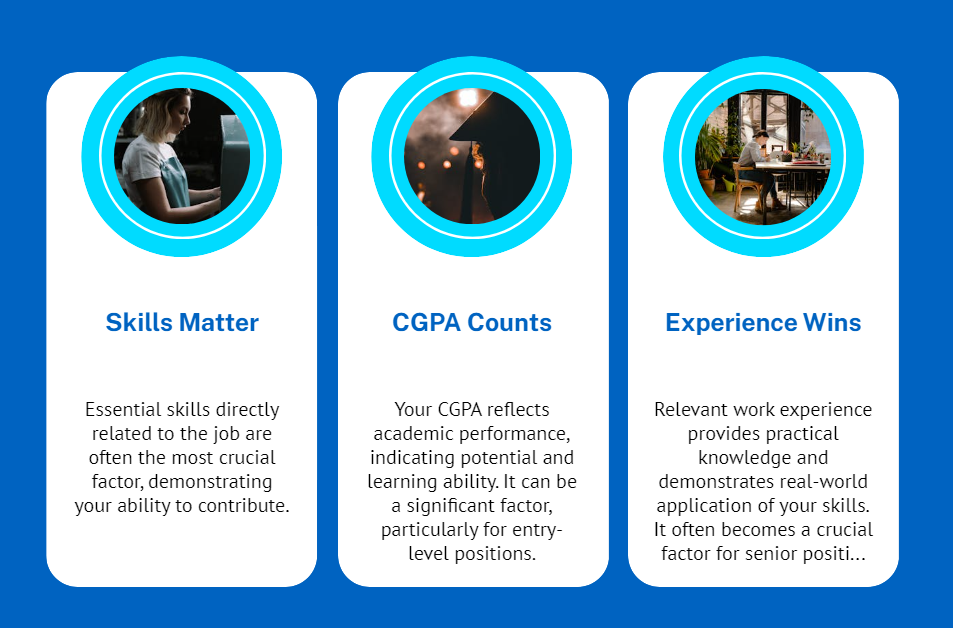 Skills Matter

Essential skills directly related to the job are often the most crucial factor, demonstrating your ability to contribute.

CGPA Counts

Your CGPA reflects academic performance, indicating potential and learning ability. It can be a significant factor, particularly for entry-level positions.

Experience Wins

Relevant work experience provides practical knowledge and demonstrates real-world application of your skills. It often becomes a crucial factor for senior positi...